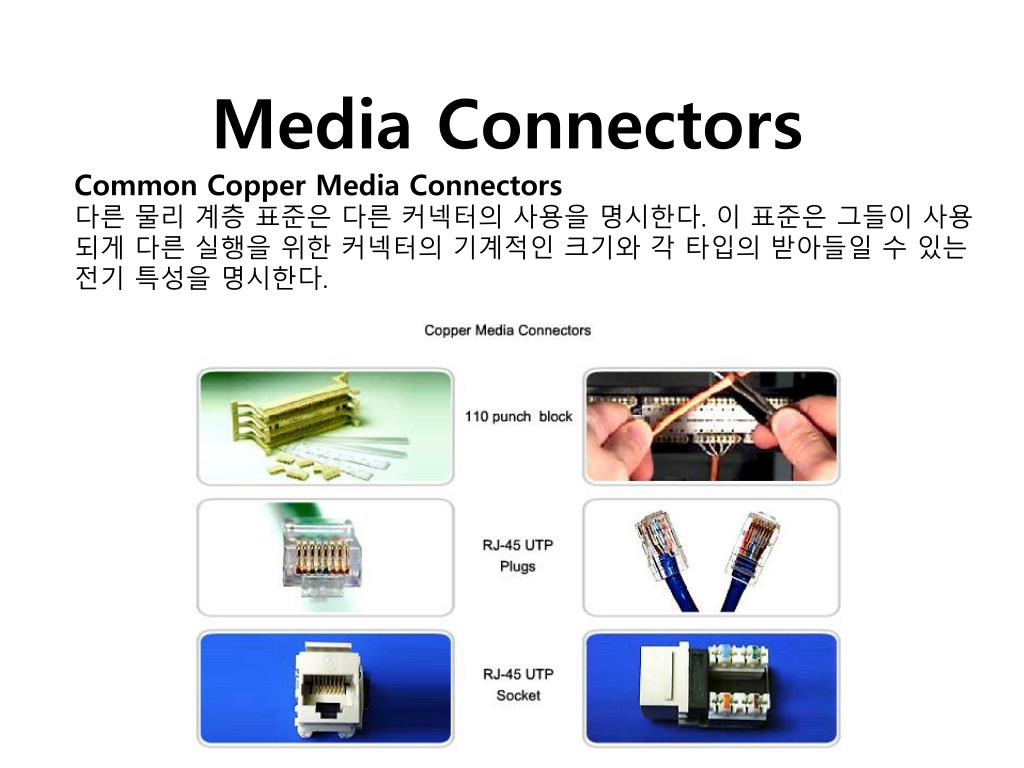 Media Connectors

Common Copper Media Connectors
다른 물리 계층 표준은 다른 커넥터의 사용을 명시한다. 이 표준은 그들이 사용되게 다른 실행을 위한 커넥터의 기계적인 크기와 각 타입의 받아들일 수 있는 전기 특성을 명시한다.

Copper Media Connectors

110 punch block

RJ-45 UTP Plugs

RJ-45 UTP Socket